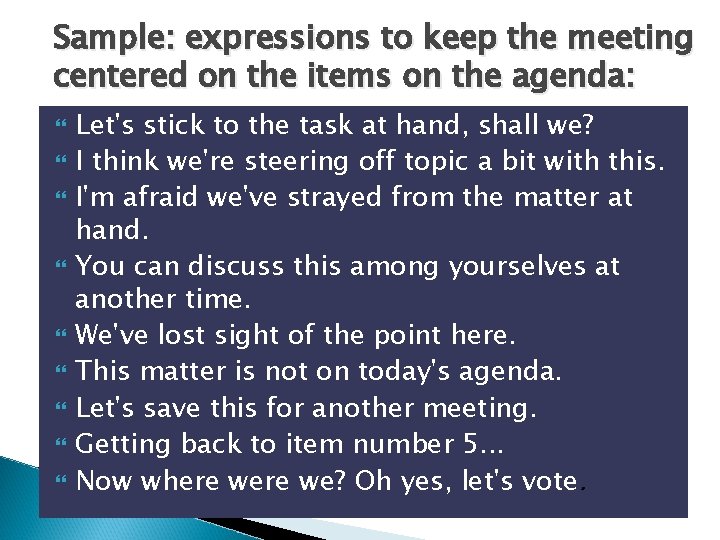 Sample: expressions to keep the meeting centered on the items on the agenda:

Let's stick to the task at hand, shall we?
I think we're steering off topic a bit with this.
I'm afraid we've strayed from the matter at hand.
You can discuss this among yourselves at another time.
We've lost sight of the point here.
This matter is not on today's agenda.
Let's save this for another meeting.
Getting back to item number 5...
Now where were we? Oh yes, let's vote.